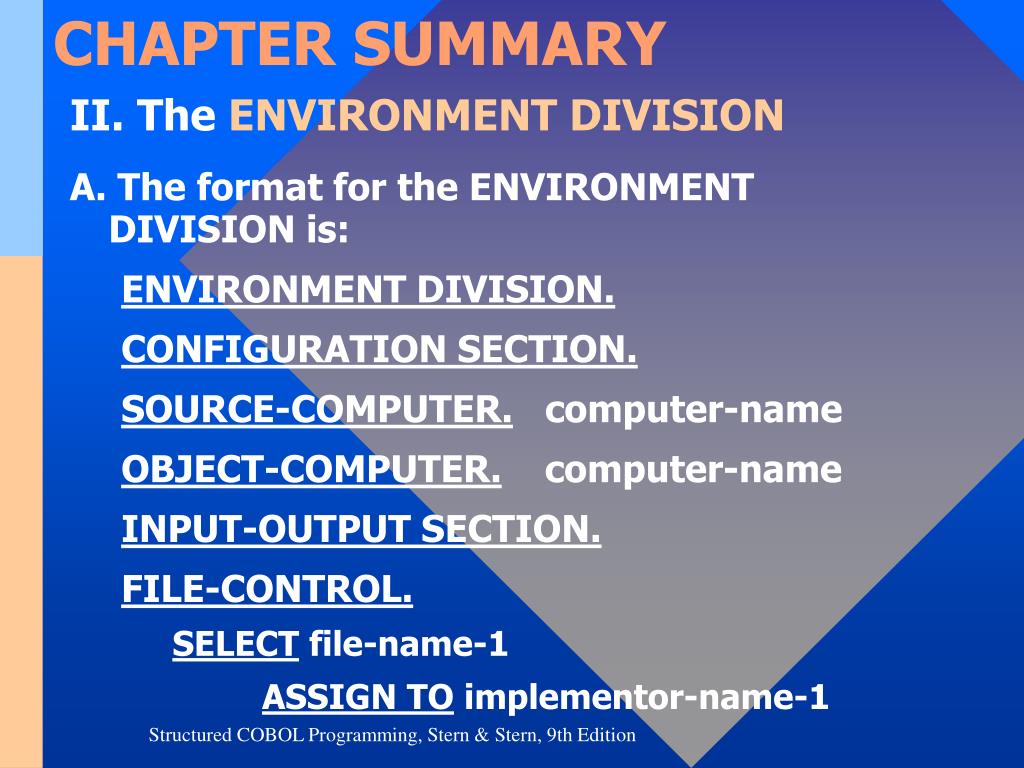 CHAPTER SUMMARY

II. The ENVIRONMENT DIVISION

A. The format for the ENVIRONMENT DIVISION is:

ENVIRONMENT DIVISION.

CONFIGURATION SECTION.

SOURCE-COMPUTER. computer-name

OBJECT-COMPUTER. computer-name

INPUT-OUTPUT SECTION.

FILE-CONTROL.

SELECT file-name-1

ASSIGN TO implementor-name-1

Structured COBOL Programming, Stern & Stern, 9th Edition